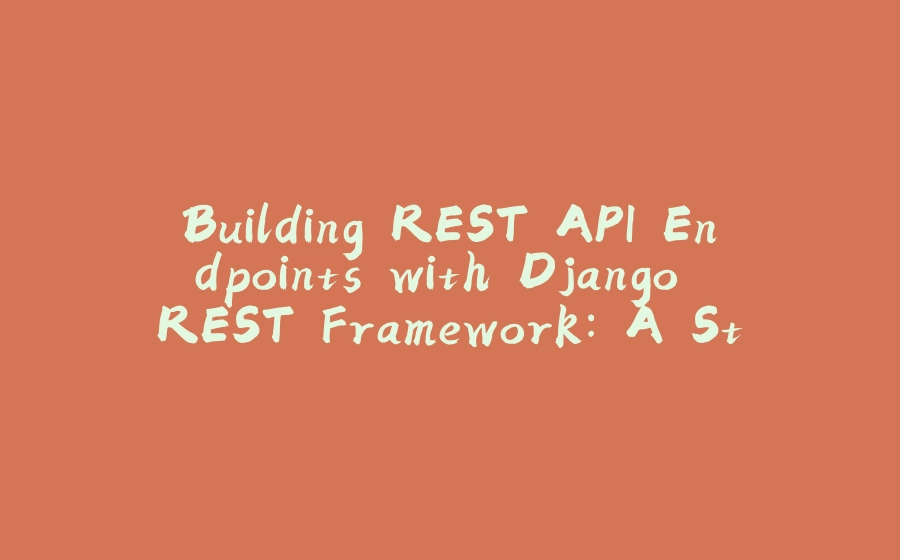 Building REST API Endpoints with Django REST Framework: A St